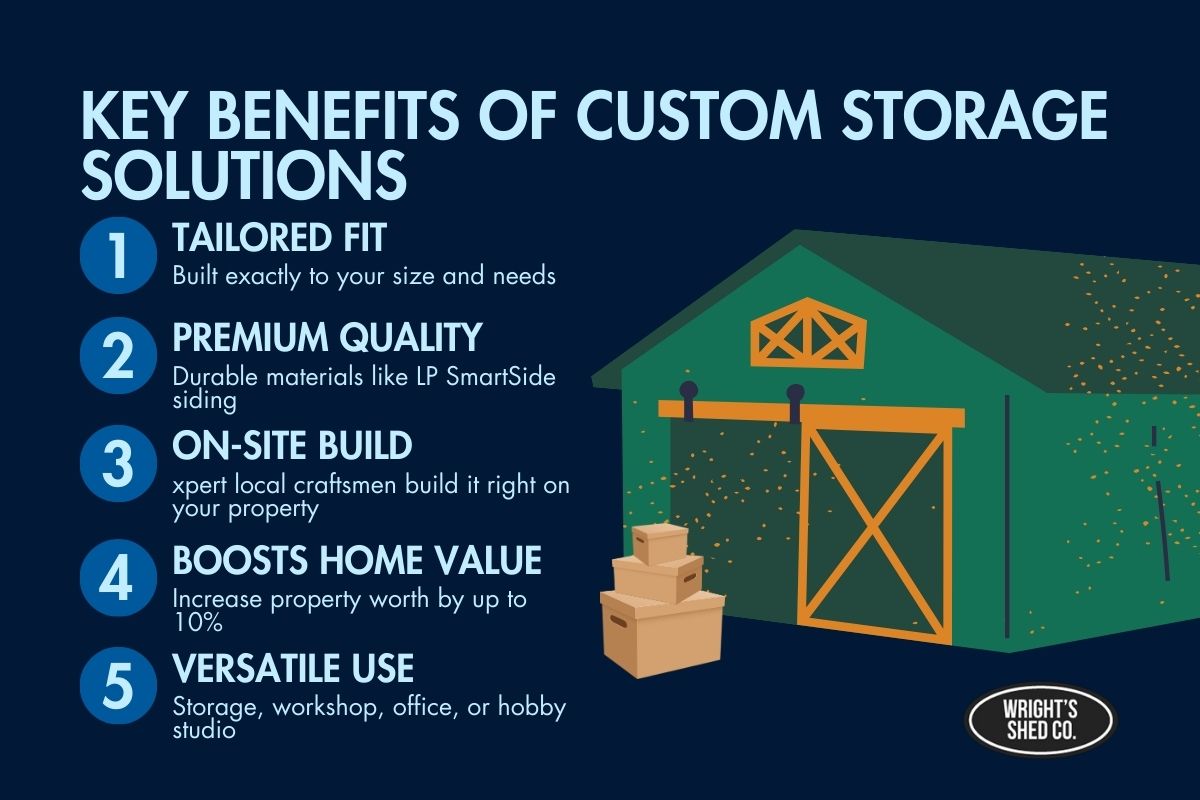 KEY BENEFITS OF CUSTOM STORAGE SOLUTIONS

1
TAILORED FIT
Built exactly to your size and needs

2
PREMIUM QUALITY
Durable materials like LP SmartSide siding

3
ON-SITE BUILD
xpert local craftsmen build it right on your property

4
BOOSTS HOME VALUE
Increase property worth by up to 10%

5
VERSATILE USE
Storage, workshop, office, or hobby studio

WRIGHT'S SHED CO.